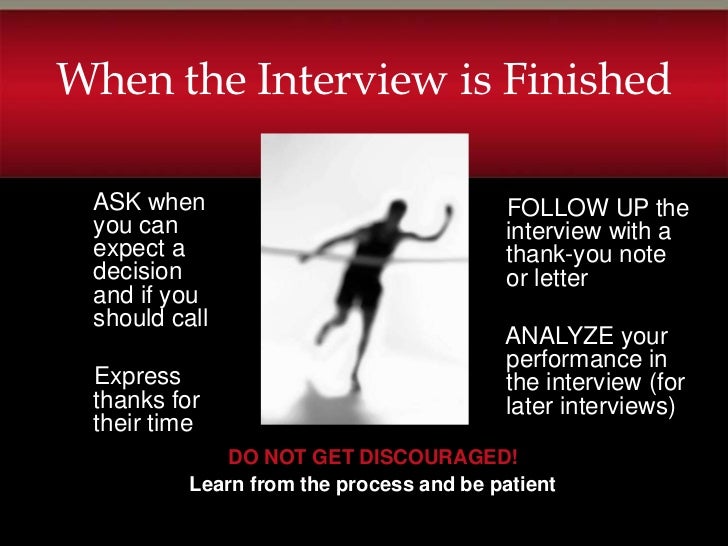 When the Interview is Finished

ASK when you can expect a decision and if you should call

Express thanks for their time

FOLLOW UP the interview with a thank-you note or letter

ANALYZE your performance in the interview (for later interviews)

DO NOT GET DISCOURAGED!
Learn from the process and be patient